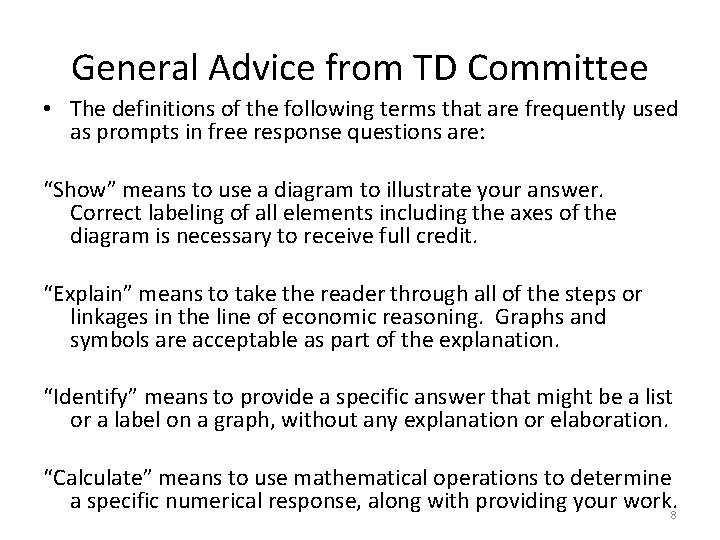 General Advice from TD Committee

• The definitions of the following terms that are frequently used as prompts in free response questions are:

“Show” means to use a diagram to illustrate your answer. Correct labeling of all elements including the axes of the diagram is necessary to receive full credit.

“Explain” means to take the reader through all of the steps or linkages in the line of economic reasoning. Graphs and symbols are acceptable as part of the explanation.

“Identify” means to provide a specific answer that might be a list or a label on a graph, without any explanation or elaboration.

“Calculate” means to use mathematical operations to determine a specific numerical response, along with providing your work.

8